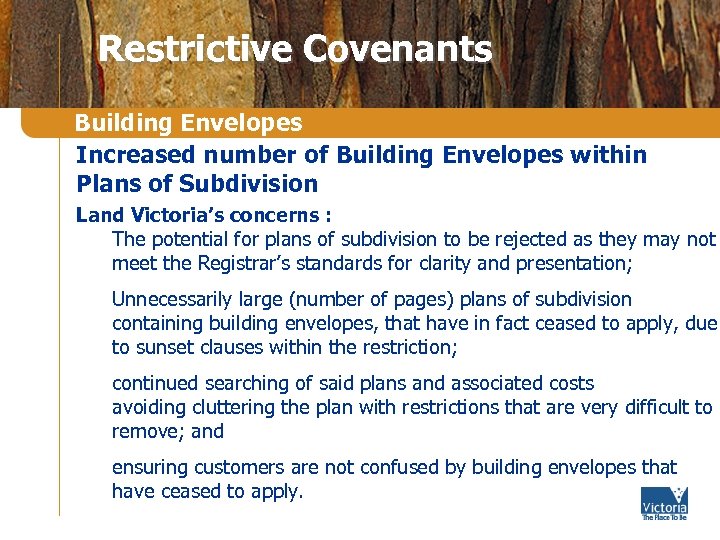 Restrictive Covenants

Building Envelopes

Increased number of Building Envelopes within Plans of Subdivision

Land Victoria's concerns :

The potential for plans of subdivision to be rejected as they may not meet the Registrar's standards for clarity and presentation;

Unnecessarily large (number of pages) plans of subdivision containing building envelopes, that have in fact ceased to apply, due to sunset clauses within the restriction;

continued searching of said plans and associated costs
avoiding cluttering the plan with restrictions that are very difficult to remove; and

ensuring customers are not confused by building envelopes that have ceased to apply.

Victoria
The Place To Be